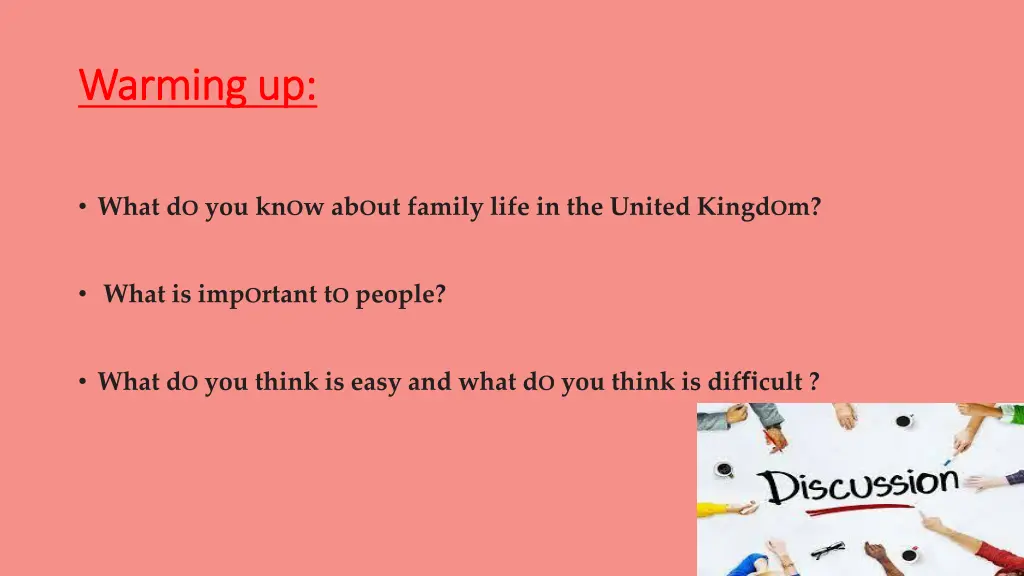 Warming up:

• What do you know about family life in the United Kingdom?

• What is important to people?

• What do you think is easy and what do you think is difficult ?

Discussion